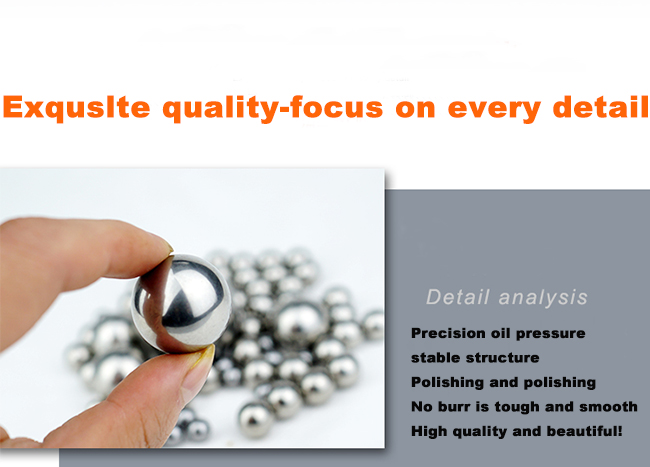 Exquslte quality-focus on every detail

Detail analysis

Precision oil pressure
stable structure
Polishing and polishing
No burr is tough and smooth
High quality and beautiful!